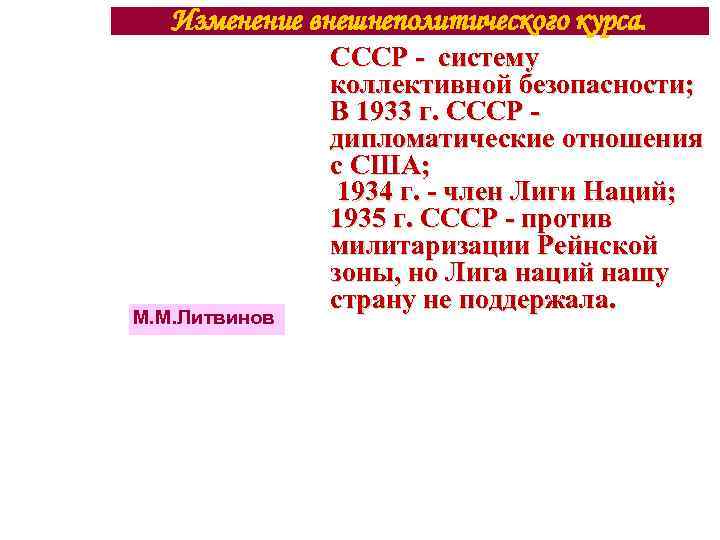 Изменение внешнеполитического курса.

СССР - систему коллективной безопасности;
В 1933 г. СССР - дипломатические отношения с США;
1934 г. - член Лиги Наций;
1935 г. СССР - против милитаризации Рейнской зоны, но Лига наций нашу страну не поддержала.

М.М.Литвинов